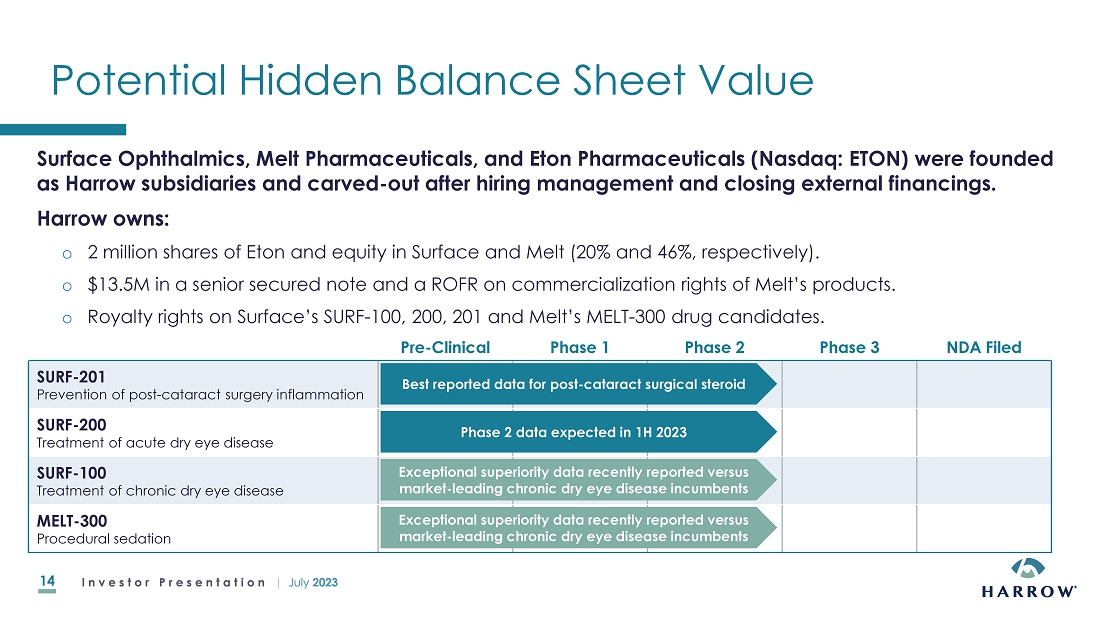 Potential Hidden Balance Sheet Value

Surface Ophthalmics, Melt Pharmaceuticals, and Eton Pharmaceuticals (Nasdaq: ETON) were founded as Harrow subsidiaries and carved-out after hiring management and closing external financings.

Harrow owns:

o 2 million shares of Eton and equity in Surface and Melt (20% and 46%, respectively).

o $13.5M in a senior secured note and a ROFR on commercialization rights of Melt's products.

o Royalty rights on Surface's SURF-100, 200, 201 and Melt's MELT-300 drug candidates.

| | Pre-Clinical | Phase 1 | Phase 2 | Phase 3 | NDA Filed |
|---|---|---|---|---|---|
| SURF-201 Prevention of post-cataract surgery inflammation | Best reported data for post-cataract surgical steroid | | | | |
| SURF-200 Treatment of acute dry eye disease | Phase 2 data expected in 1H 2023 | | | | |
| SURF-100 Treatment of chronic dry eye disease | Exceptional superiority data recently reported versus market-leading chronic dry eye disease incumbents | | | | |
| MELT-300 Procedural sedation | Exceptional superiority data recently reported versus market-leading chronic dry eye disease incumbents | | | | |

14 Investor Presentation | July 2023

HARROW